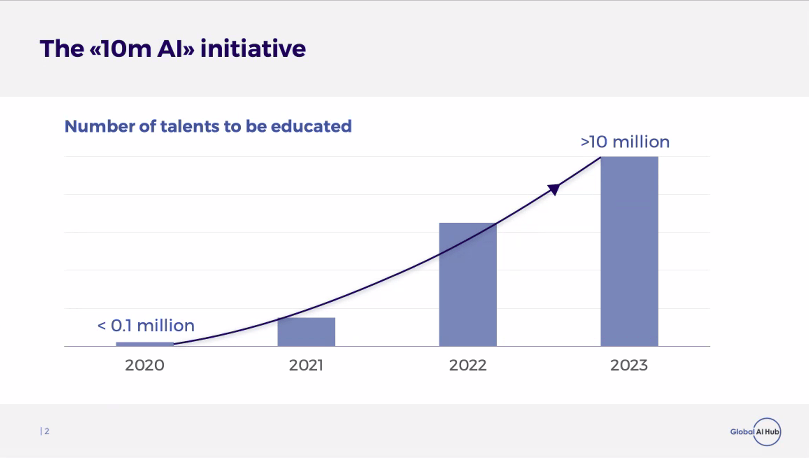 The «10m AI» initiative

Number of talents to be educated

>10 million

< 0.1 million

2020

2021

2022

2023

| 2

Global AI Hub